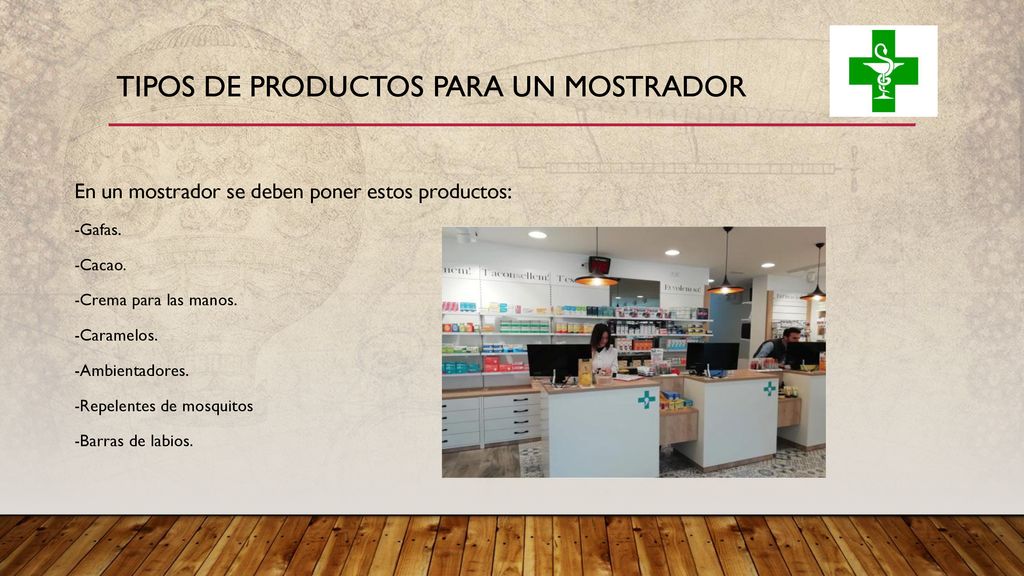 TIPOS DE PRODUCTOS PARA UN MOSTRADOR

En un mostrador se deben poner estos productos:

-Gafas.

-Cacao.

-Crema para las manos.

-Caramelos.

-Ambientadores.

-Repelentes de mosquitos

-Barras de labios.